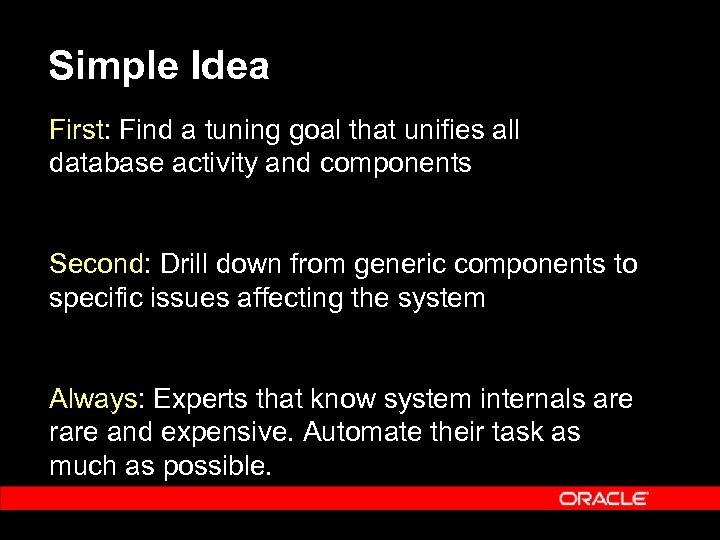 Simple Idea

First: Find a tuning goal that unifies all database activity and components

Second: Drill down from generic components to specific issues affecting the system

Always: Experts that know system internals are rare and expensive. Automate their task as much as possible.

ORACLE